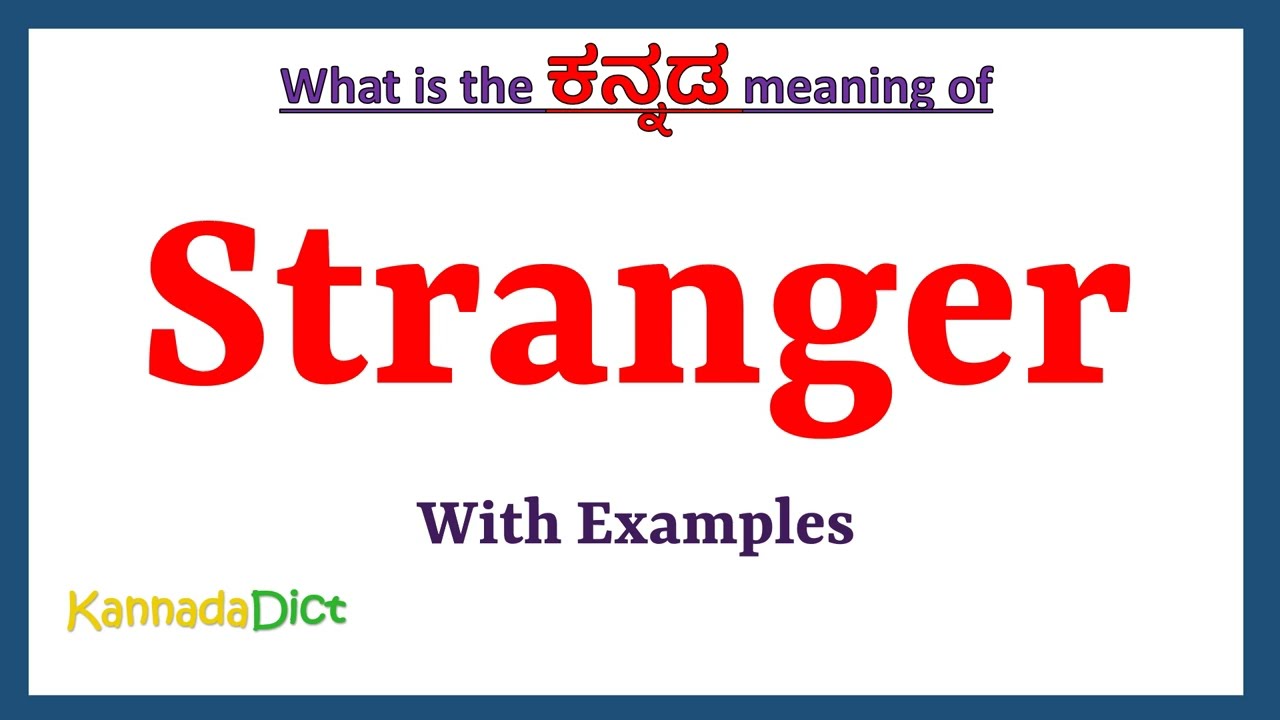 What is the ಕನ್ನಡ meaning of

Stranger

With Examples

KannadaDict